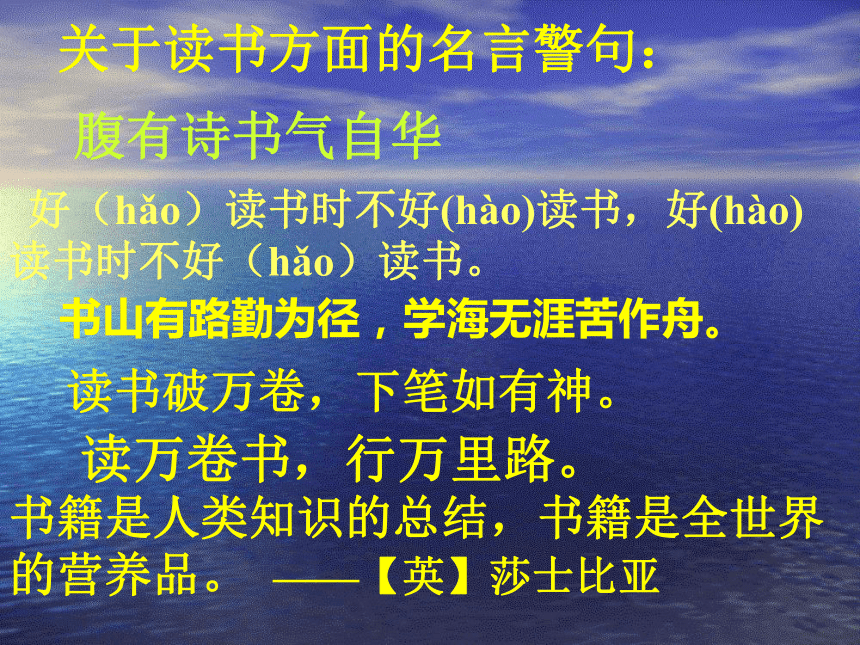 关于读书方面的名言警句：

腹有诗书气自华

好（hǎo）读书时不好(hào)读书，好(hào)读书时不好（hǎo）读书。

书山有路勤为径，学海无涯苦作舟。

读书破万卷，下笔如有神。

读万卷书，行万里路。

书籍是人类知识的总结，书籍是全世界的营养品。 ——【英】莎士比亚